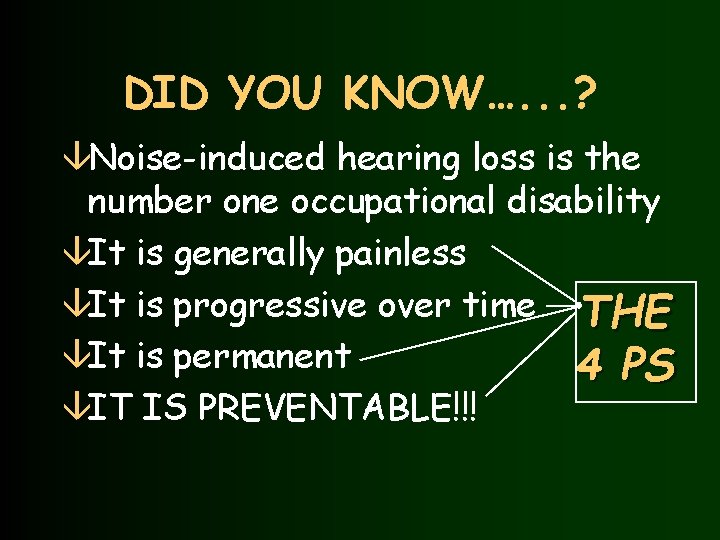 DID YOU KNOW…...?

↓Noise-induced hearing loss is the number one occupational disability

↓It is generally painless

↓It is progressive over time

↓It is permanent

↓IT IS PREVENTABLE!!!

THE 4 PS